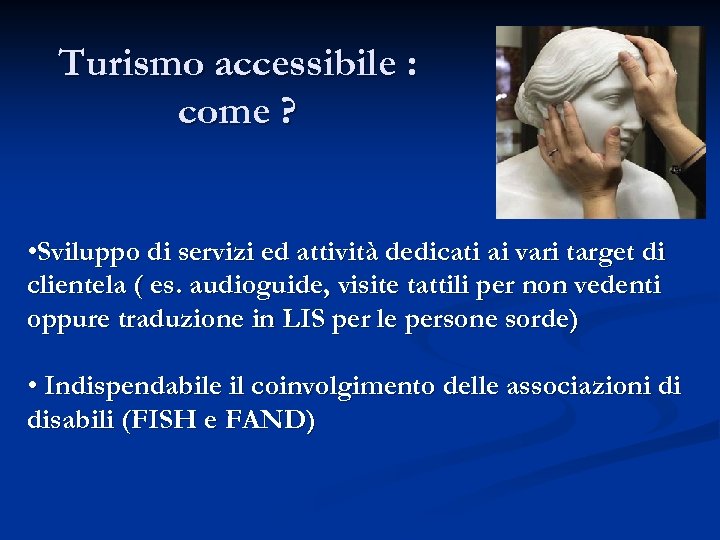 Turismo accessibile : come ?

•Sviluppo di servizi ed attività dedicati ai vari target di clientela ( es. audioguide, visite tattili per non vedenti oppure traduzione in LIS per le persone sorde)

• Indispendabile il coinvolgimento delle associazioni di disabili (FISH e FAND)